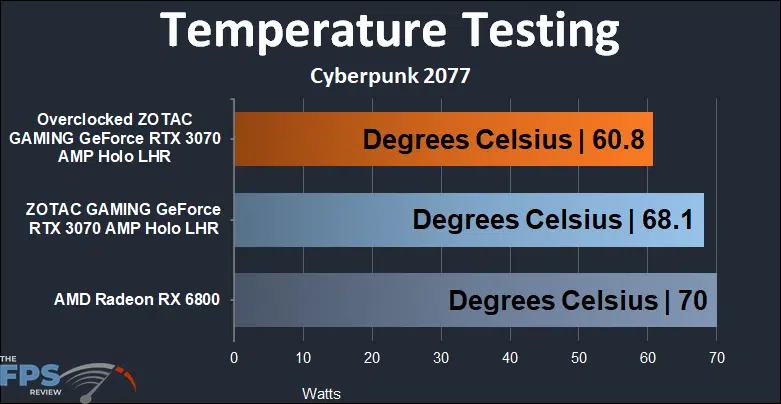 Temperature Testing

Cyberpunk 2077

Overclocked ZOTAC GAMING GeForce RTX 3070 AMP Holo LHR

Degrees Celsius | 60.8

ZOTAC GAMING GeForce RTX 3070 AMP Holo LHR

Degrees Celsius | 68.1

AMD Radeon RX 6800

Degrees Celsius | 70

0 10 20 30 40 50 60 70

Watts

THE FPS REVIEW